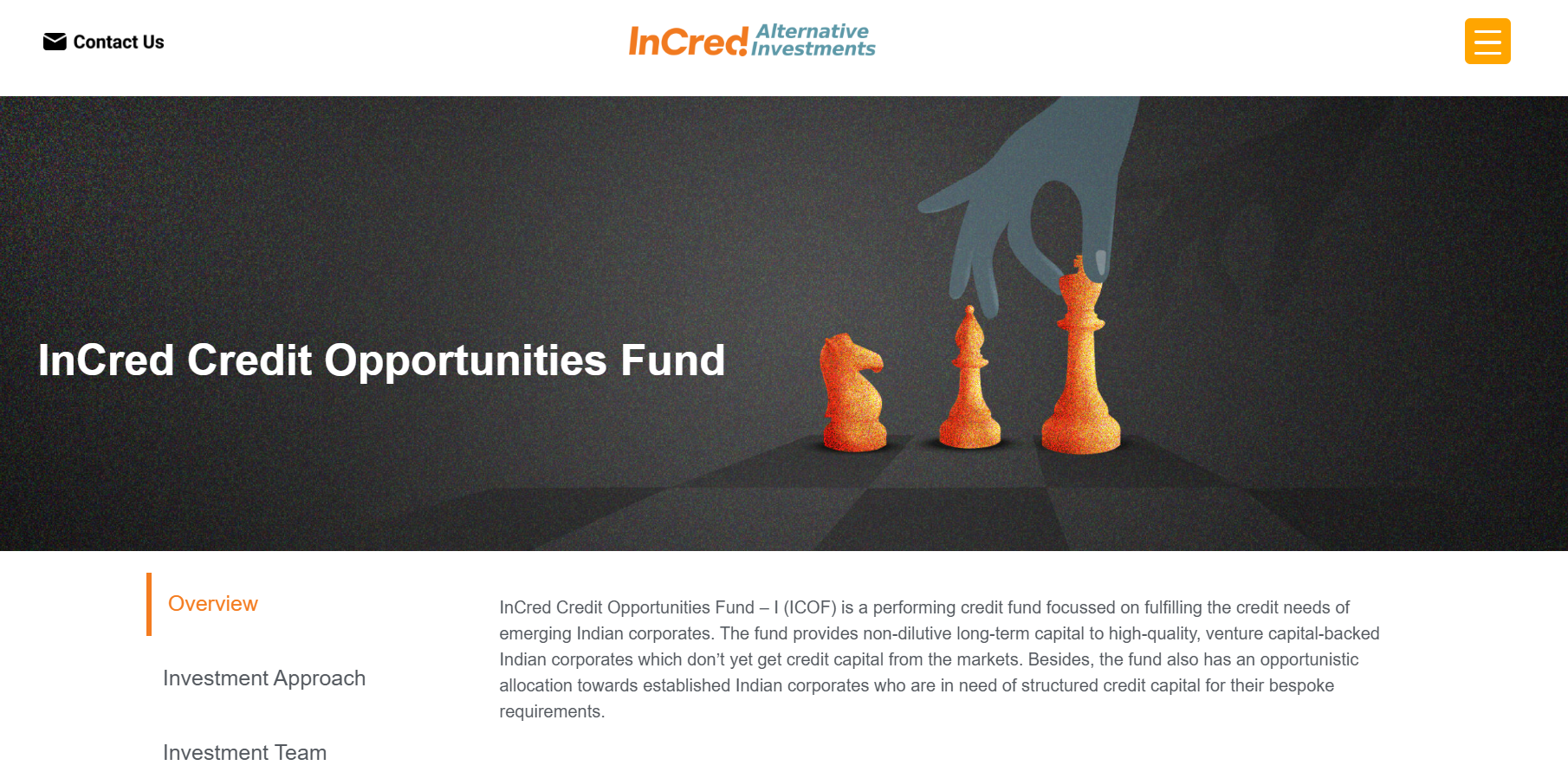 Contact Us

InCred Alternative Investments

InCred Credit Opportunities Fund

Overview

Investment Approach

Investment Team

InCred Credit Opportunities Fund – I (ICOF) is a performing credit fund focussed on fulfilling the credit needs of emerging Indian corporates. The fund provides non-dilutive long-term capital to high-quality, venture capital-backed Indian corporates which don't yet get credit capital from the markets. Besides, the fund also has an opportunistic allocation towards established Indian corporates who are in need of structured credit capital for their bespoke requirements.